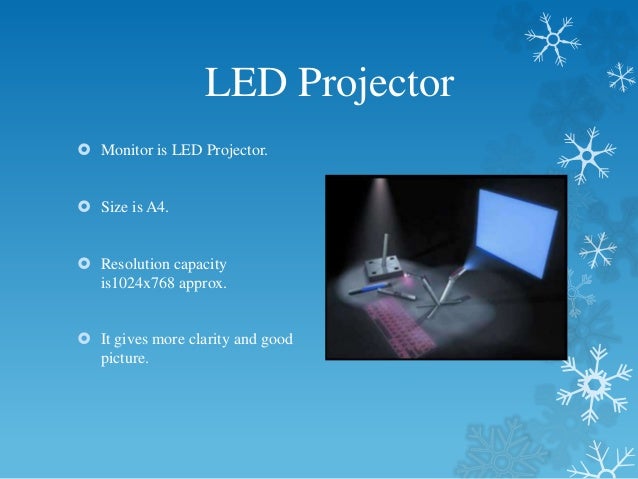 LED Projector

Monitor is LED Projector.

Size is A4.

Resolution capacity is1024x768 approx.

It gives more clarity and good picture.